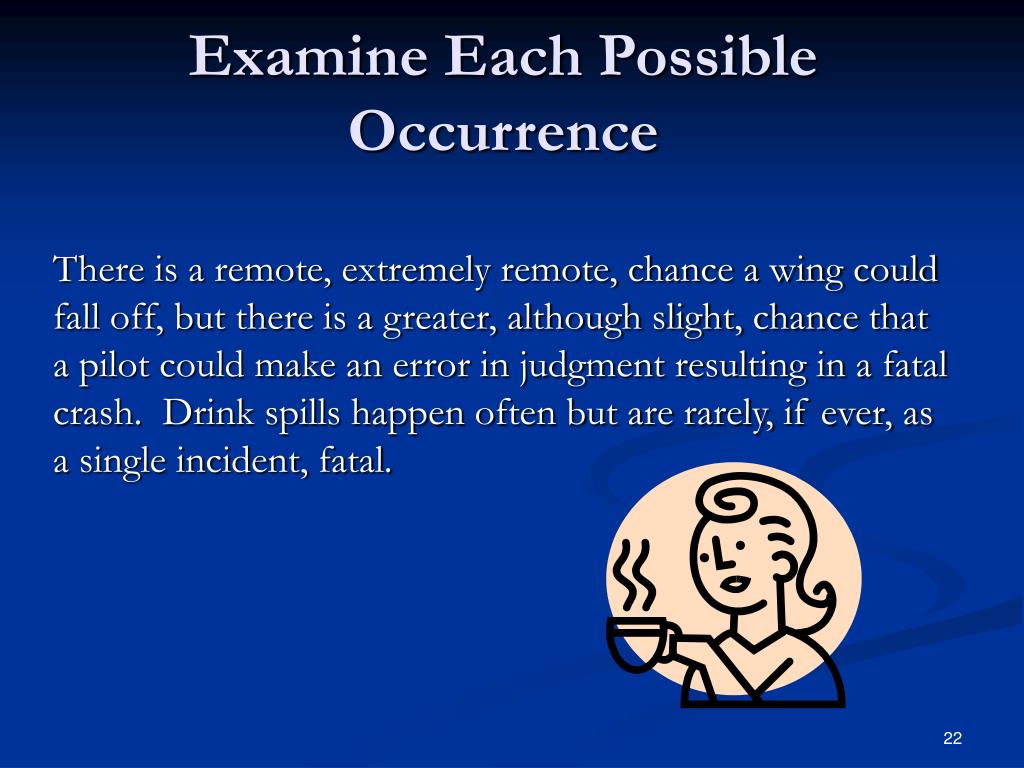 Examine Each Possible Occurrence

There is a remote, extremely remote, chance a wing could fall off, but there is a greater, although slight, chance that a pilot could make an error in judgment resulting in a fatal crash. Drink spills happen often but are rarely, if ever, as a single incident, fatal.

22